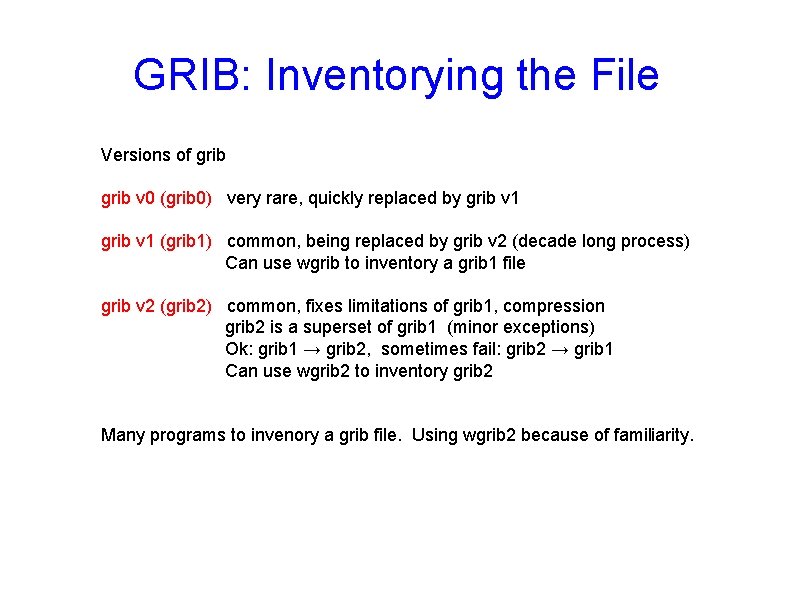 GRIB: Inventorying the File

Versions of grib

grib v0 (grib0) very rare, quickly replaced by grib v1

grib v1 (grib1) common, being replaced by grib v2 (decade long process)
Can use wgrib to inventory a grib1 file

grib v2 (grib2) common, fixes limitations of grib1, compression
grib2 is a superset of grib1 (minor exceptions)
Ok: grib1 → grib2, sometimes fail: grib2 → grib1
Can use wgrib2 to inventory grib2

Many programs to invenory a grib file. Using wgrib2 because of familiarity.